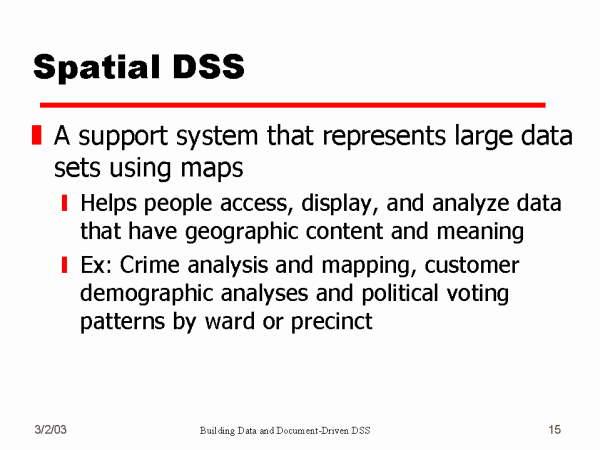 Spatial DSS

A support system that represents large data sets using maps

Helps people access, display, and analyze data that have geographic content and meaning

Ex: Crime analysis and mapping, customer demographic analyses and political voting patterns by ward or precinct

3/2/03

Building Data and Document-Driven DSS

15